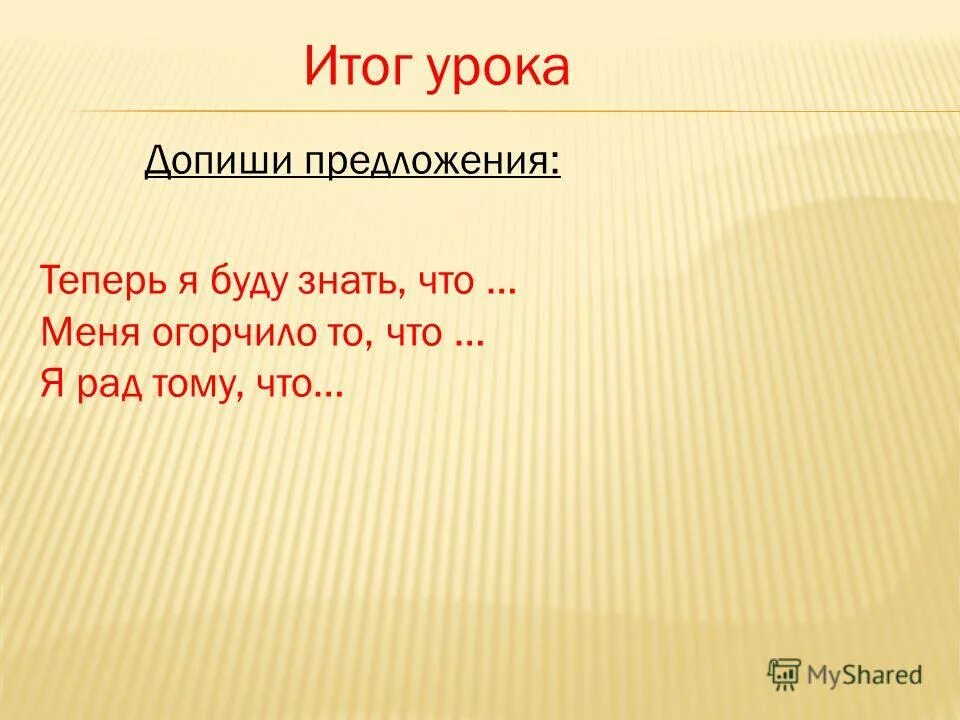 Итог урока

Допиши предложения:

Теперь я буду знать, что …
Меня огорчило то, что …
Я рад тому, что…

MyShared